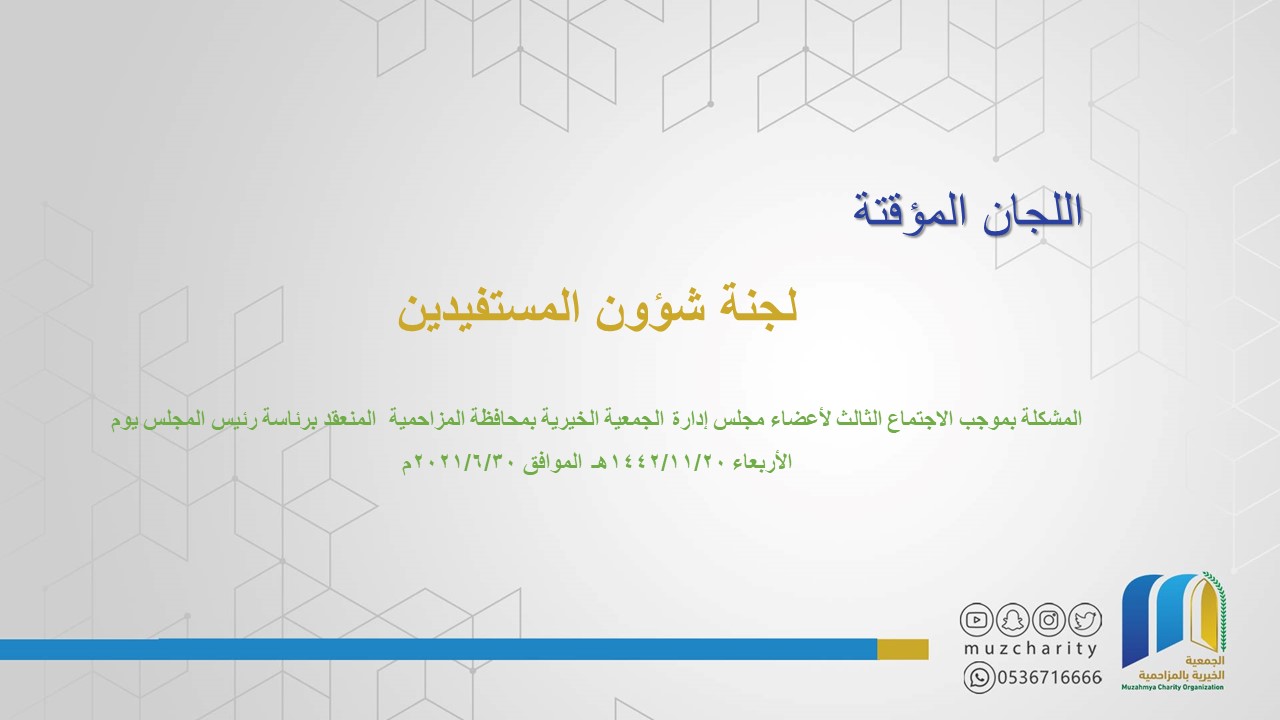 اللجان المؤقتة

لجنة شؤون المستفيدين

المشكلة بموجب الاجتماع الثالث لأعضاء مجلس إدارة الجمعية الخيرية بمحافظة المزاحمية المنعقد برئاسة رئيس المجلس يوم الأربعاء ١٤٤٢/١١/٢٠هـ الموافق ٢٠٢١/٦/٣٠م

muzcharity
0536716666

الجمعية الخيرية بالمزاحمية
Muzahmya Charity Organization